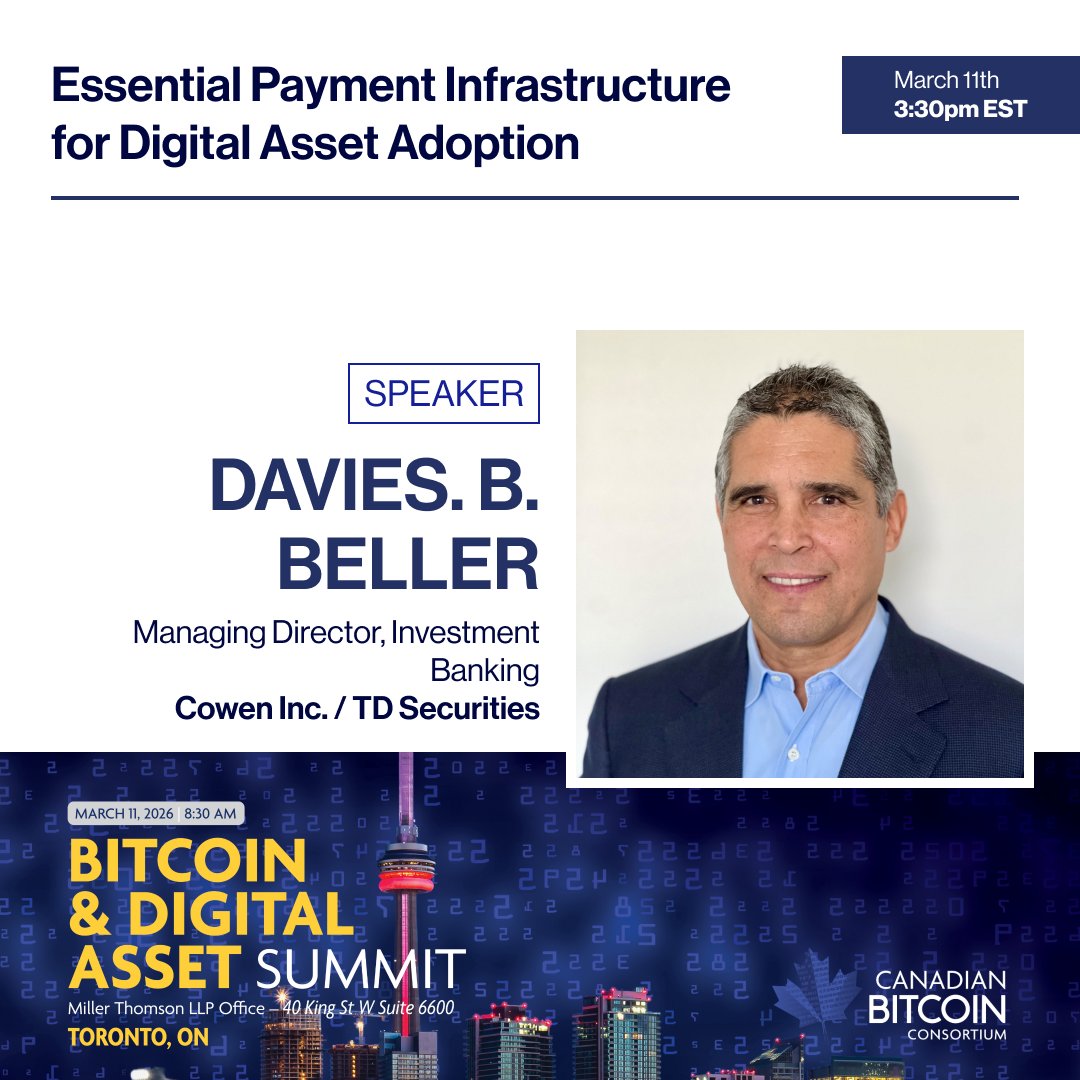 Essential Payment Infrastructure for Digital Asset Adoption

March 11th
3:30pm EST

SPEAKER

DAVIES. B. BELLER

Managing Director, Investment Banking
Cowen Inc. / TD Securities

MARCH 11, 2026 8:30 AM

BITCOIN & DIGITAL ASSET SUMMIT

Miller Thomson LLP Office – 40 King St W Suite 6600

TORONTO, ON

CANADIAN BITCOIN CONSORTIUM